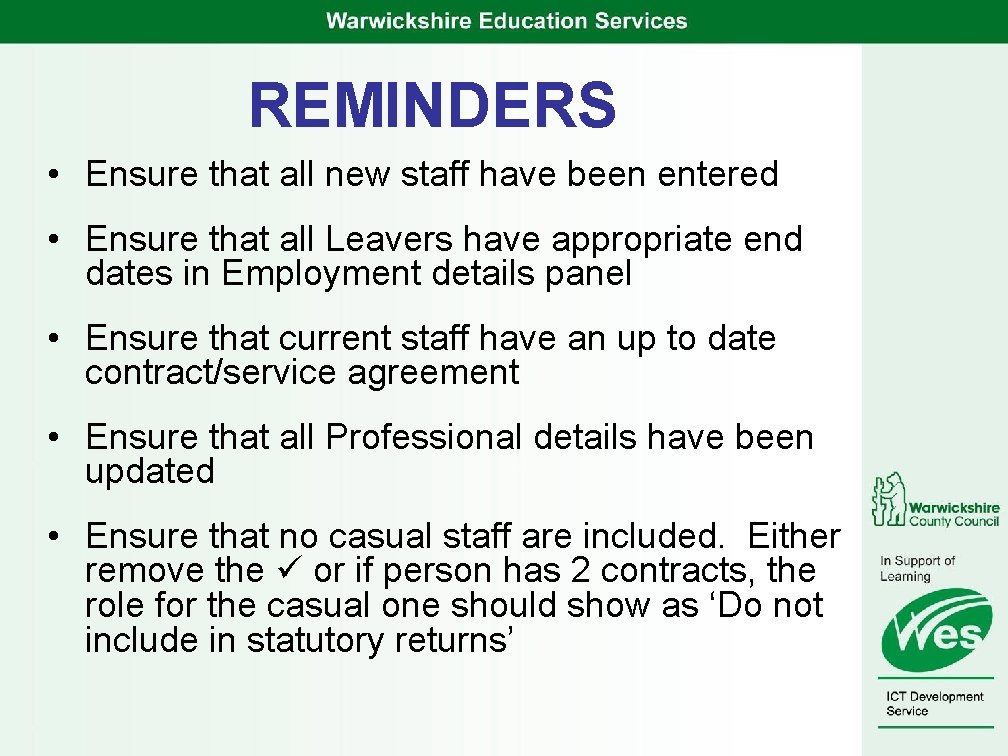 Warwickshire Education Services

REMINDERS

• Ensure that all new staff have been entered

• Ensure that all Leavers have appropriate end dates in Employment details panel

• Ensure that current staff have an up to date contract/service agreement

• Ensure that all Professional details have been updated

• Ensure that no casual staff are included. Either remove the ✓ or if person has 2 contracts, the role for the casual one should show as ‘Do not include in statutory returns’

Warwickshire County Council

In Support of Learning

Wes

ICT Development Service